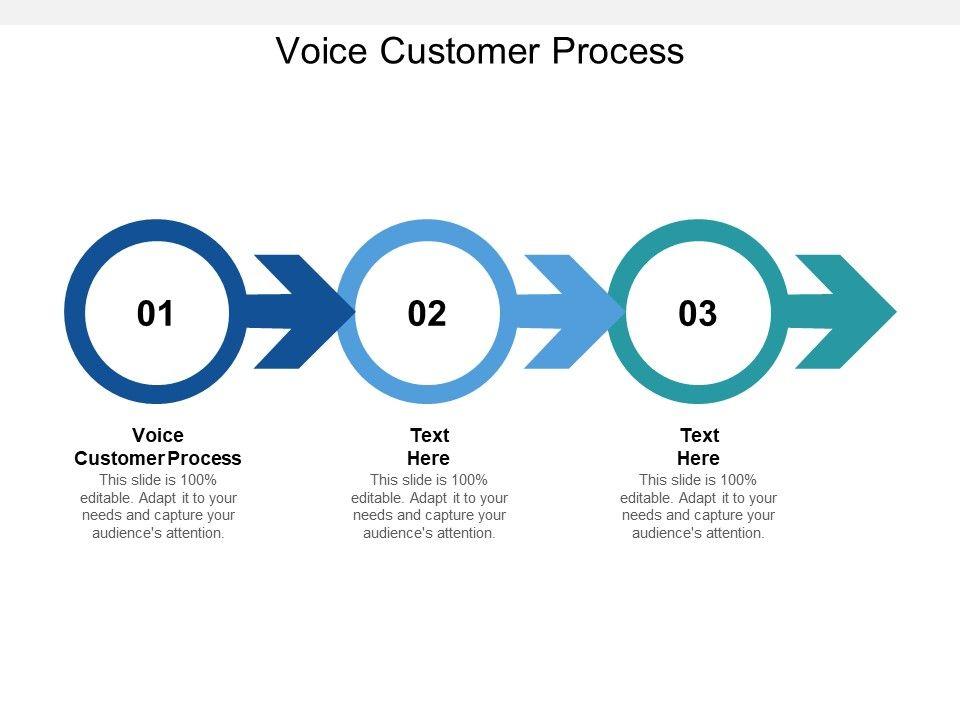 Voice Customer Process

01

02

03

Voice Customer Process
This slide is 100% editable. Adapt it to your needs and capture your audience's attention.

Text Here
This slide is 100% editable. Adapt it to your needs and capture your audience's attention.

Text Here
This slide is 100% editable. Adapt it to your needs and capture your audience's attention.